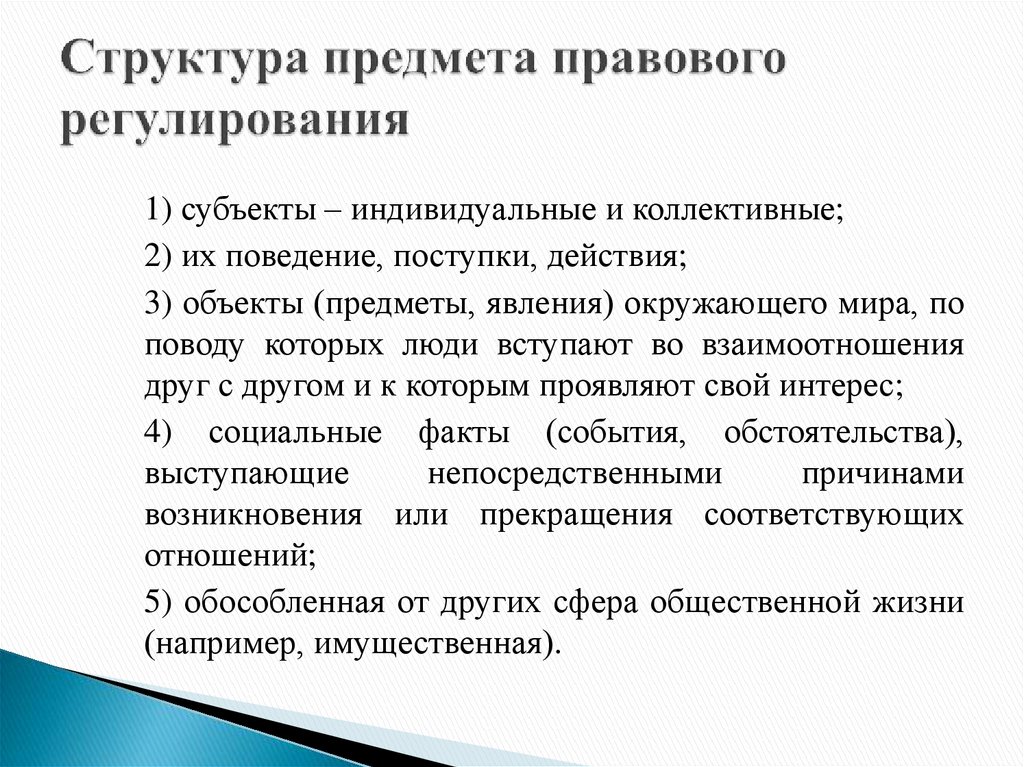 Структура предмета правового регулирования

1) субъекты – индивидуальные и коллективные;

2) их поведение, поступки, действия;

3) объекты (предметы, явления) окружающего мира, по поводу которых люди вступают во взаимоотношения друг с другом и к которым проявляют свой интерес;

4) социальные факты (события, обстоятельства), выступающие непосредственными причинами возникновения или прекращения соответствующих отношений;

5) обособленная от других сфера общественной жизни (например, имущественная).